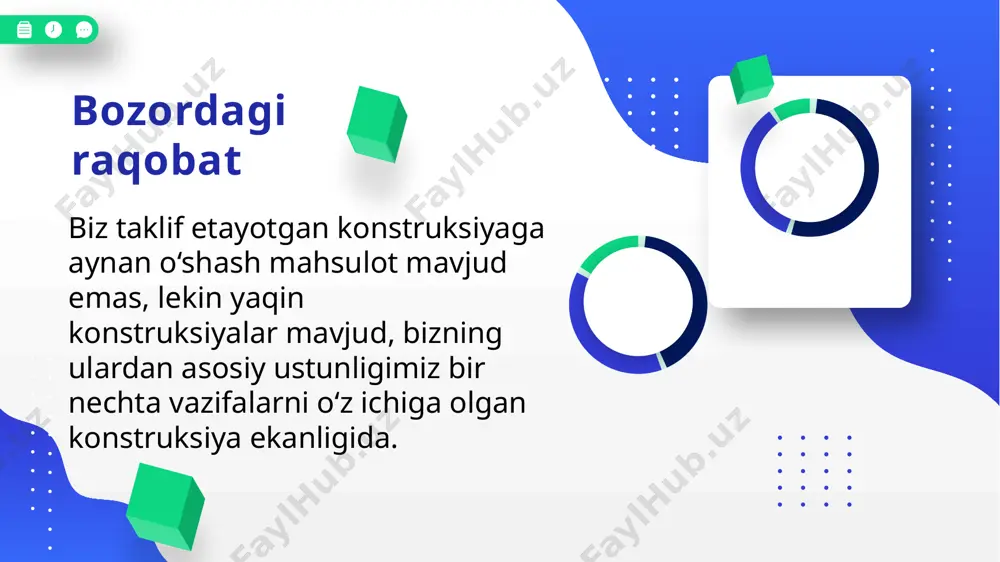 Bozordagi raqobat

Biz taklif etayotgan konstruksiyaga aynan o‘shash mahsulot mavjud emas, lekin yaqin konstruksiyalar mavjud, bizning ulardan asosiy ustunligimiz bir nechta vazifalarni o‘z ichiga olgan konstruksiya ekanligida.

FaylHub.uz
FaylHub.uz
FaylHub.uz
FaylHub.uz
FaylHub.uz
FaylHub.uz